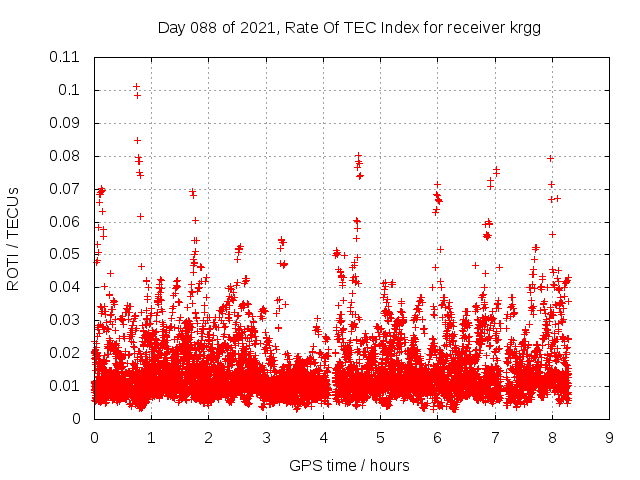 Day 088 of 2021, Rate Of TEC Index for receiver krgg

ROTI / TECUs

0.11
0.1
0.09
0.08
0.07
0.06
0.05
0.04
0.03
0.02
0.01
0

0 1 2 3 4 5 6 7 8 9

GPS time / hours